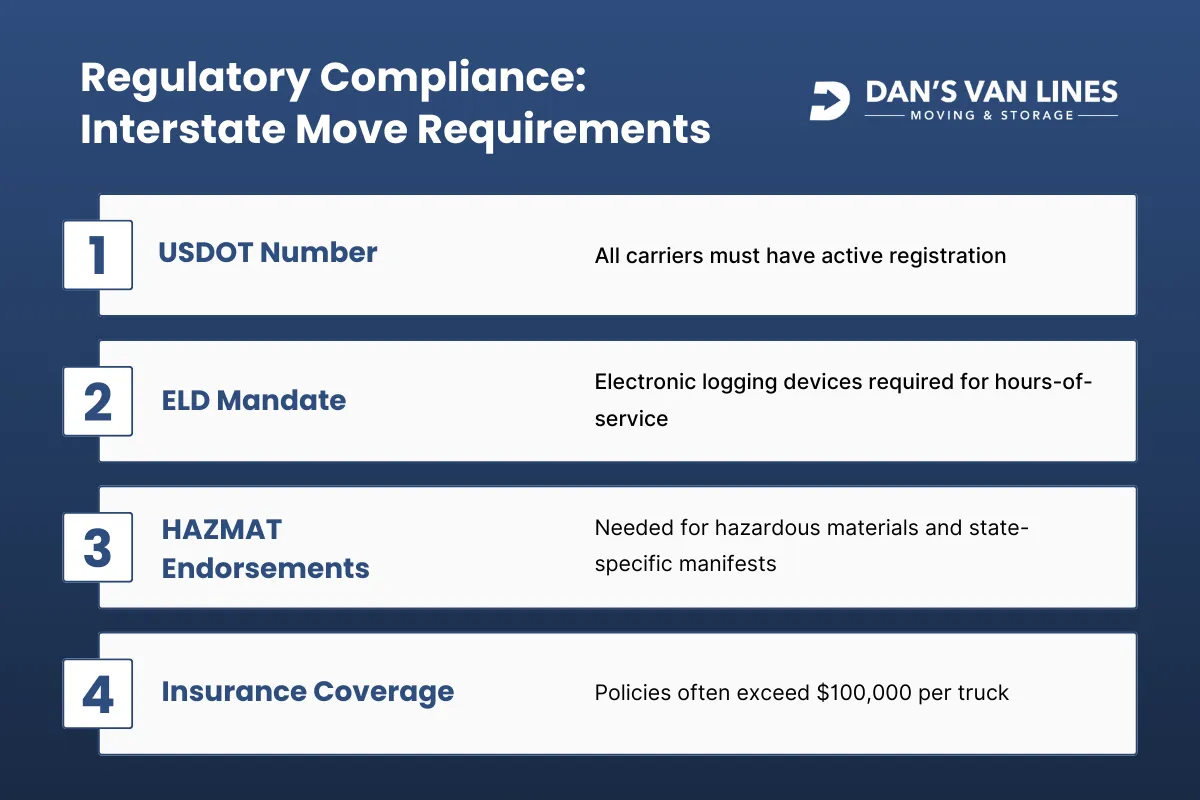 Regulatory Compliance: Interstate Move Requirements

DAN'S VAN LINES
MOVING & STORAGE

1 USDOT Number
All carriers must have active registration

2 ELD Mandate
Electronic logging devices required for hours-of-service

3 HAZMAT Endorsements
Needed for hazardous materials and state-specific manifests

4 Insurance Coverage
Policies often exceed \$100,000 per truck